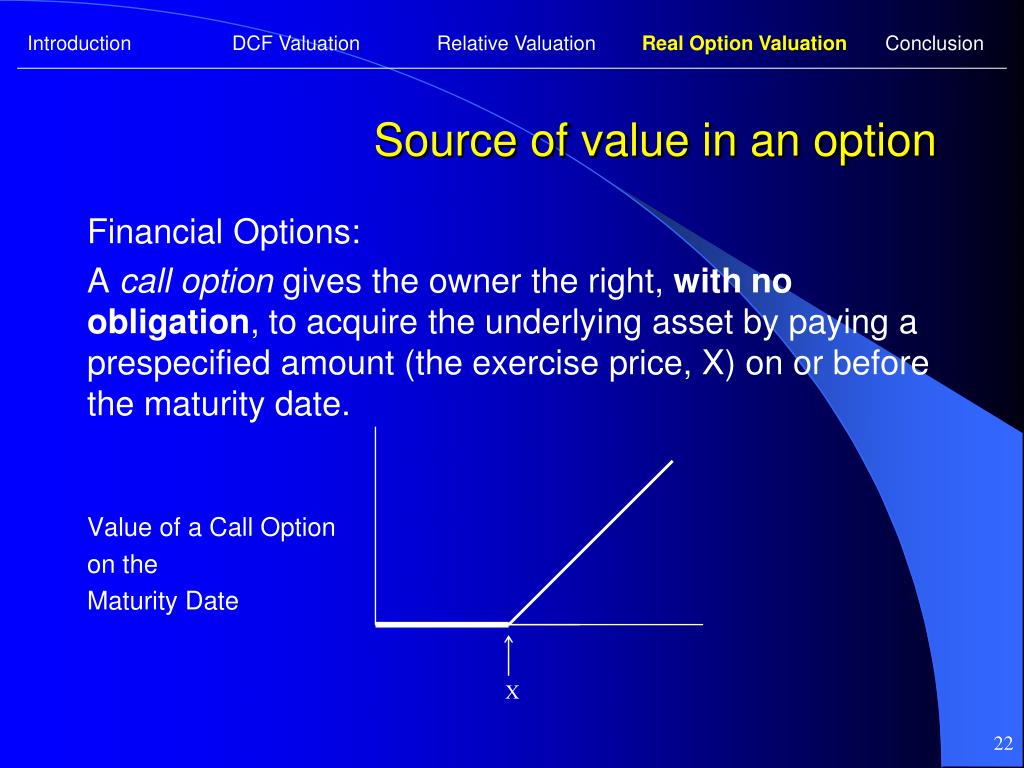 Introduction DCF Valuation Relative Valuation Real Option Valuation Conclusion

Source of value in an option

Financial Options:

A call option gives the owner the right, with no obligation, to acquire the underlying asset by paying a prespecified amount (the exercise price, X) on or before the maturity date.

Value of a Call Option on the Maturity Date

X

22